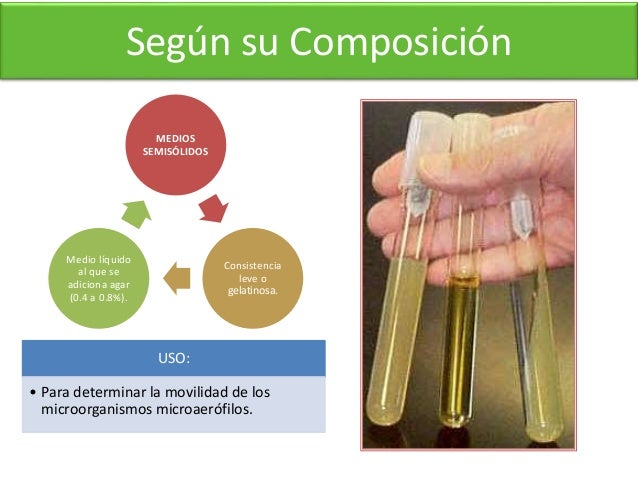 Según su Composición

MEDIOS SEMISÓLIDOS

Consistencia leve o gelatinosa.

Medio líquido al que se adiciona agar (0.4 a 0.8%).

USO:

• Para determinar la movilidad de los microorganismos microaerófilos.